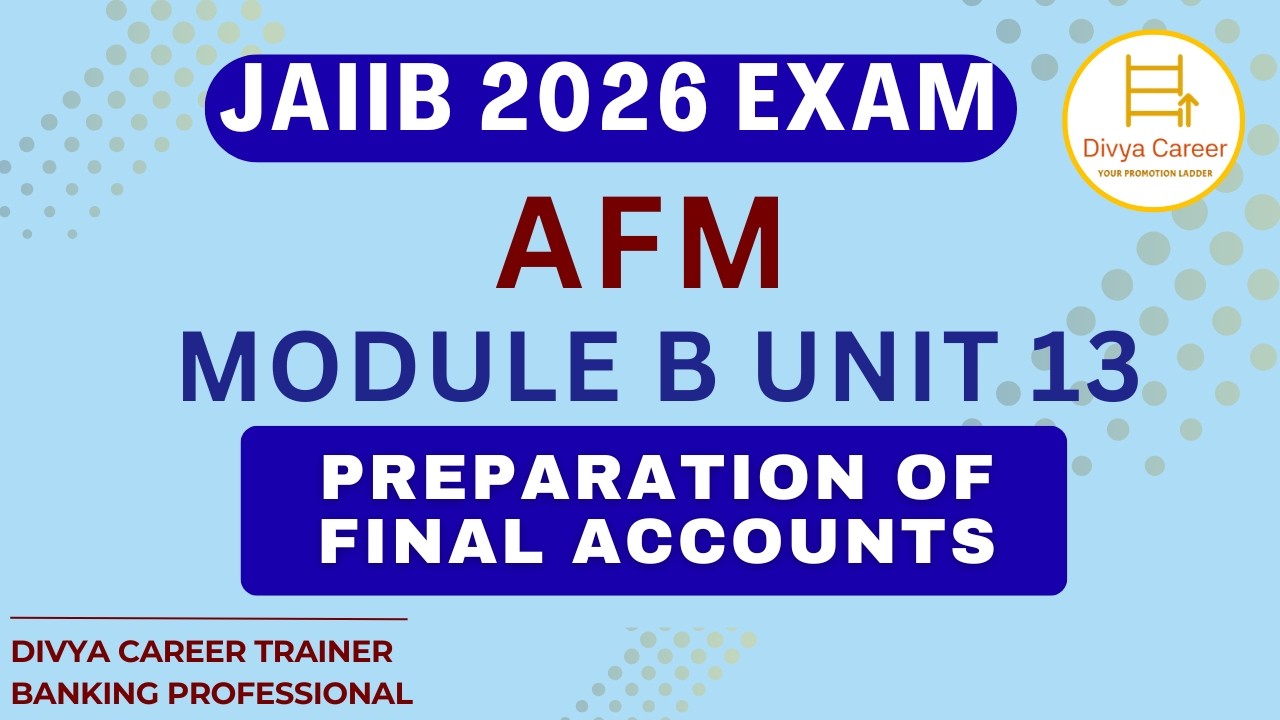 JAIIB 2026 EXAM

Divya Career
YOUR PROMOTION LADDER

AFM

MODULE B UNIT 13

PREPARATION OF FINAL ACCOUNTS

DIVYA CAREER TRAINER
BANKING PROFESSIONAL